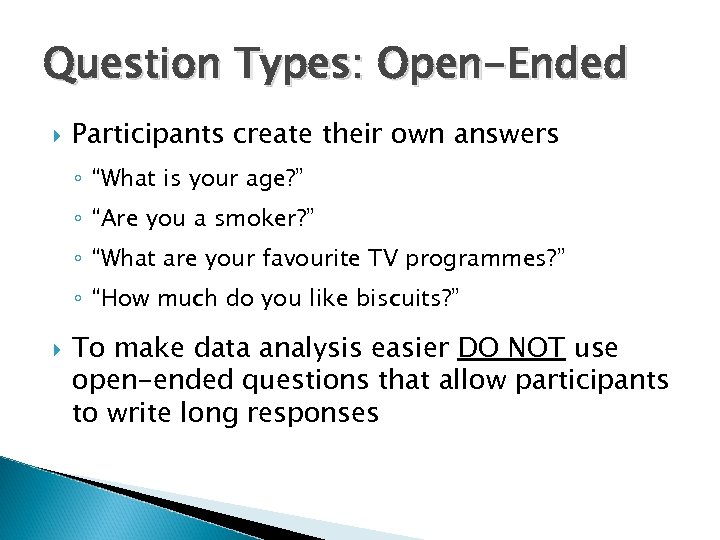 Question Types: Open-Ended

Participants create their own answers

“What is your age?”

“Are you a smoker?”

“What are your favourite TV programmes?”

“How much do you like biscuits?”

To make data analysis easier DO NOT use open-ended questions that allow participants to write long responses